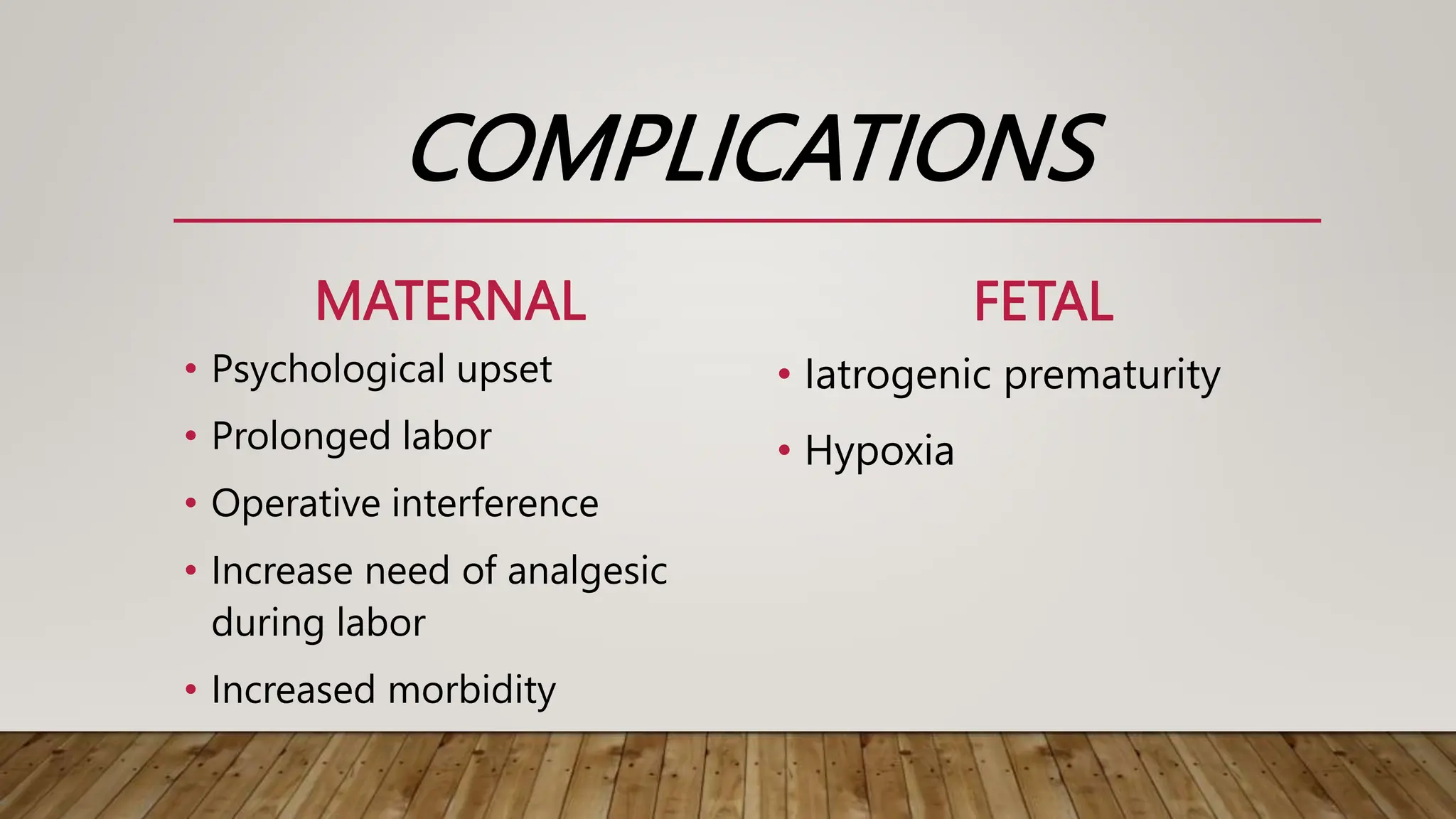 COMPLICATIONS

MATERNAL

• Psychological upset
• Prolonged labor
• Operative interference
• Increase need of analgesic during labor
• Increased morbidity

FETAL

• Iatrogenic prematurity
• Hypoxia